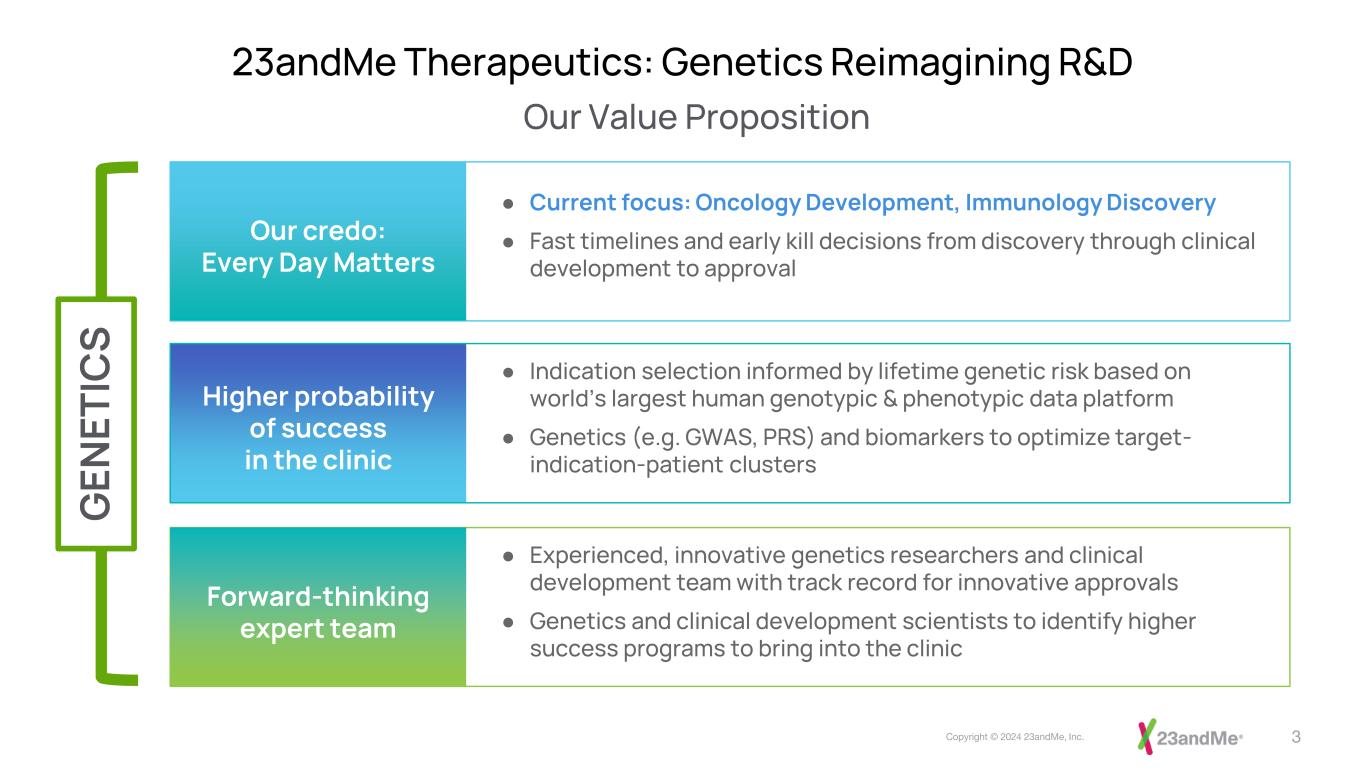 23andMe Therapeutics: Genetics Reimagining R&D

Our Value Proposition

GENETICS

Our credo:
Every Day Matters

● Current focus: Oncology Development, Immunology Discovery
● Fast timelines and early kill decisions from discovery through clinical development to approval

Higher probability of success in the clinic

● Indication selection informed by lifetime genetic risk based on world's largest human genotypic & phenotypic data platform
● Genetics (e.g. GWAS, PRS) and biomarkers to optimize target-indication-patient clusters

Forward-thinking expert team

● Experienced, innovative genetics researchers and clinical development team with track record for innovative approvals
● Genetics and clinical development scientists to identify higher success programs to bring into the clinic

Copyright © 2024 23andMe, Inc.

23andMe®

3